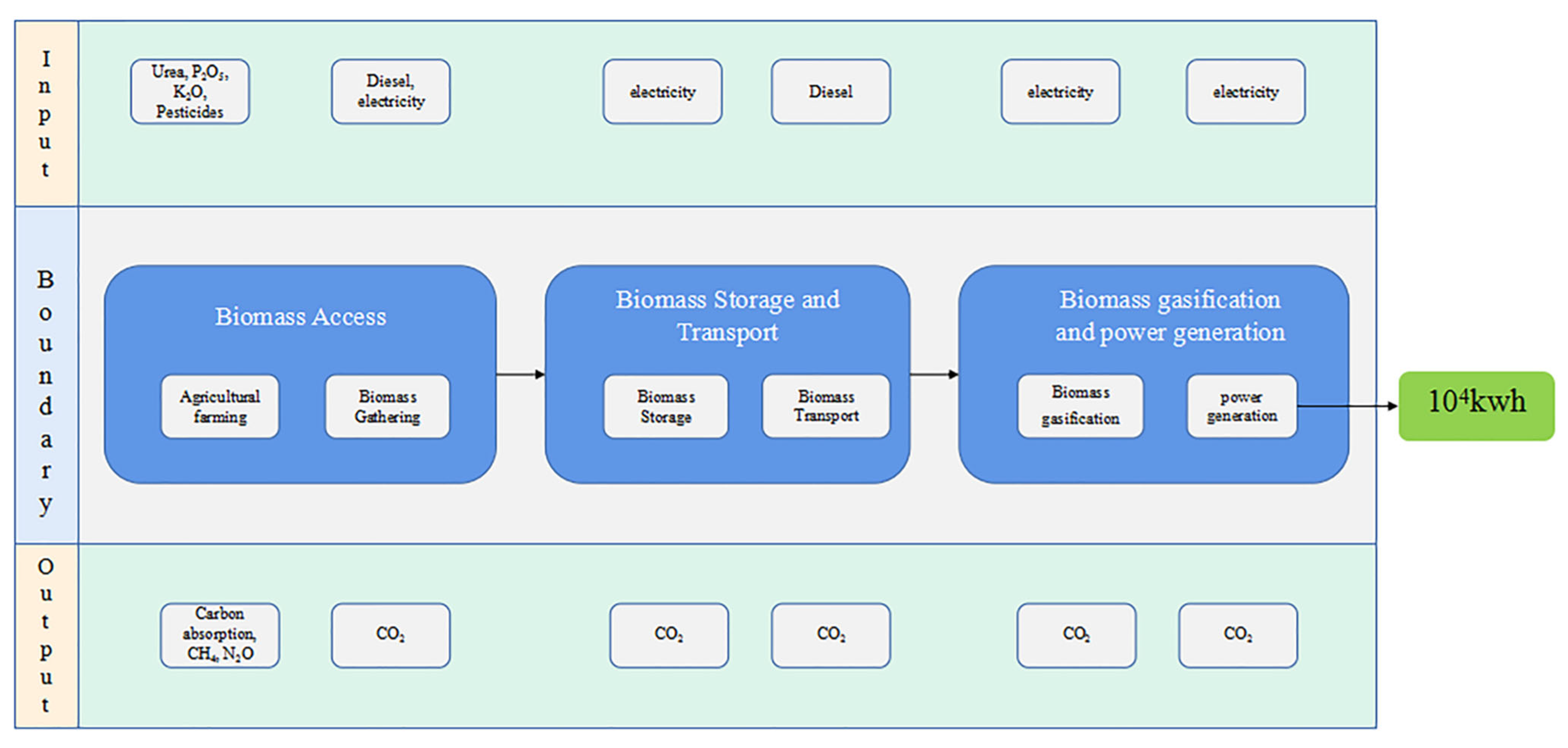 Input

Urea, $P_2O_5$, $K_2O$, Pesticides

Diesel, electricity

electricity

Diesel

electricity

electricity

Boundary

Biomass Access

Agricultural farming

Biomass Gathering

Biomass Storage and Transport

Biomass Storage

Biomass Transport

Biomass gasification and power generation

Biomass gasification

power generation

$10^4$kwh

Output

Carbon absorption, $CH_4$, $N_2O$

$CO_2$

$CO_2$

$CO_2$

$CO_2$

$CO_2$